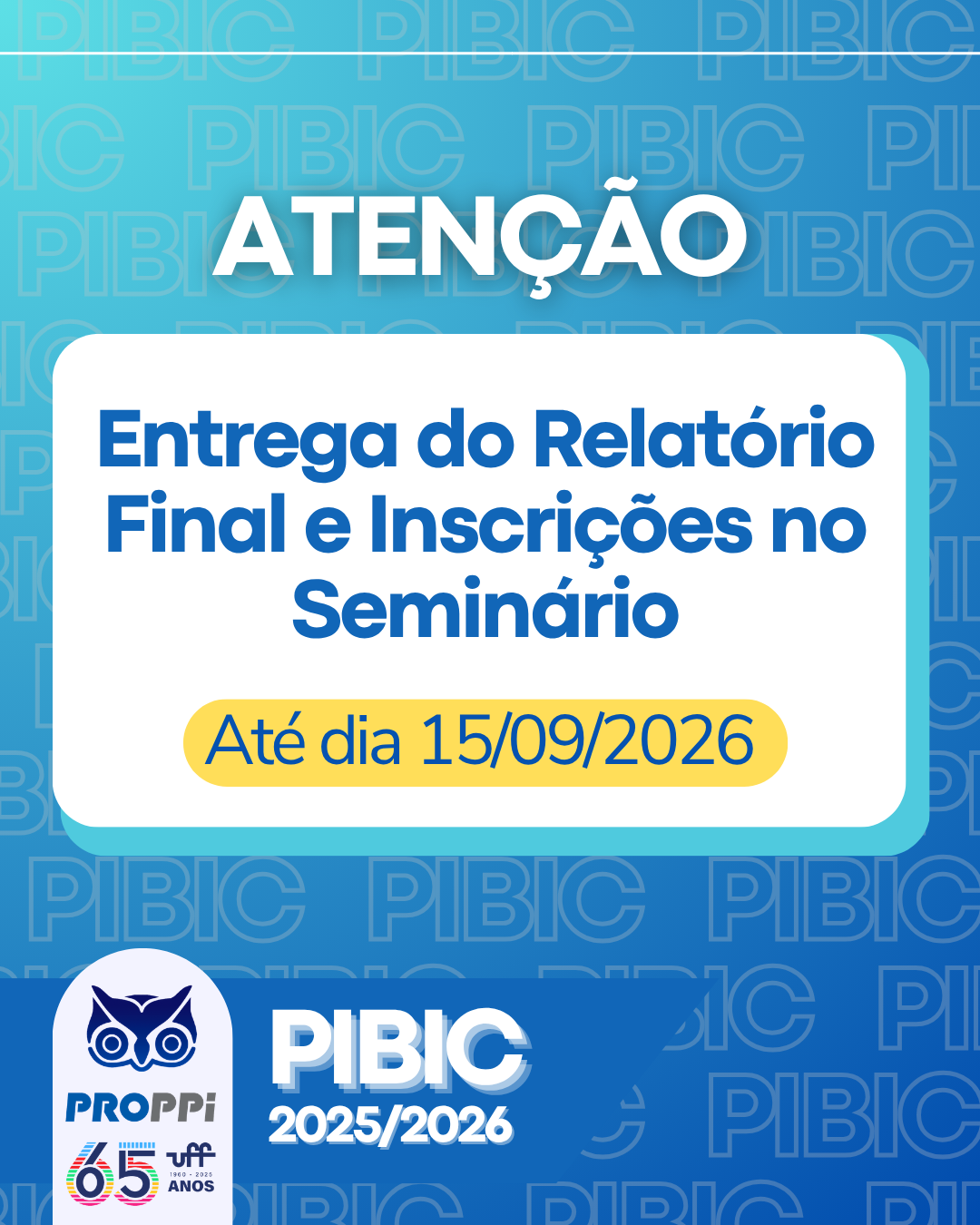 ATENÇÃO

Entrega do Relatório Final e Inscrições no Seminário

Até dia 15/09/2026

PROPPi

65 uff 1960 - 2025 ANOS

PIBIC
2025/2026

PIBIC